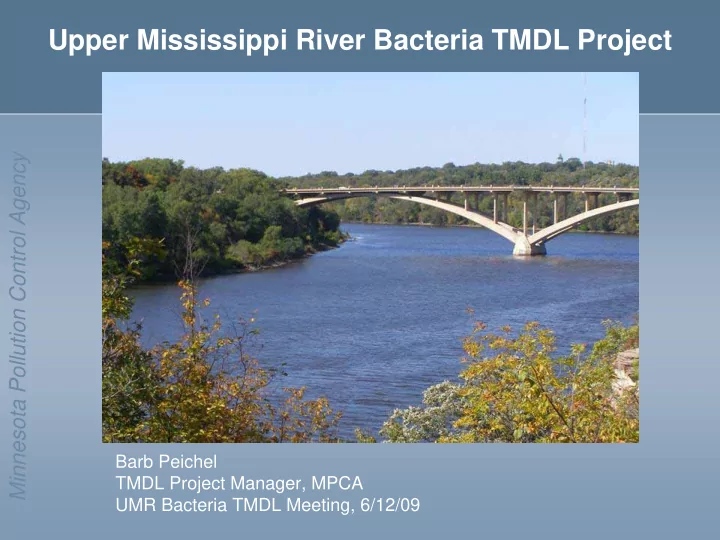 Upper Mississippi River Bacteria TMDL Project

Minnesota Pollution Control Agency

Barb Peichel
TMDL Project Manager, MPCA
UMR Bacteria TMDL Meeting, 6/12/09